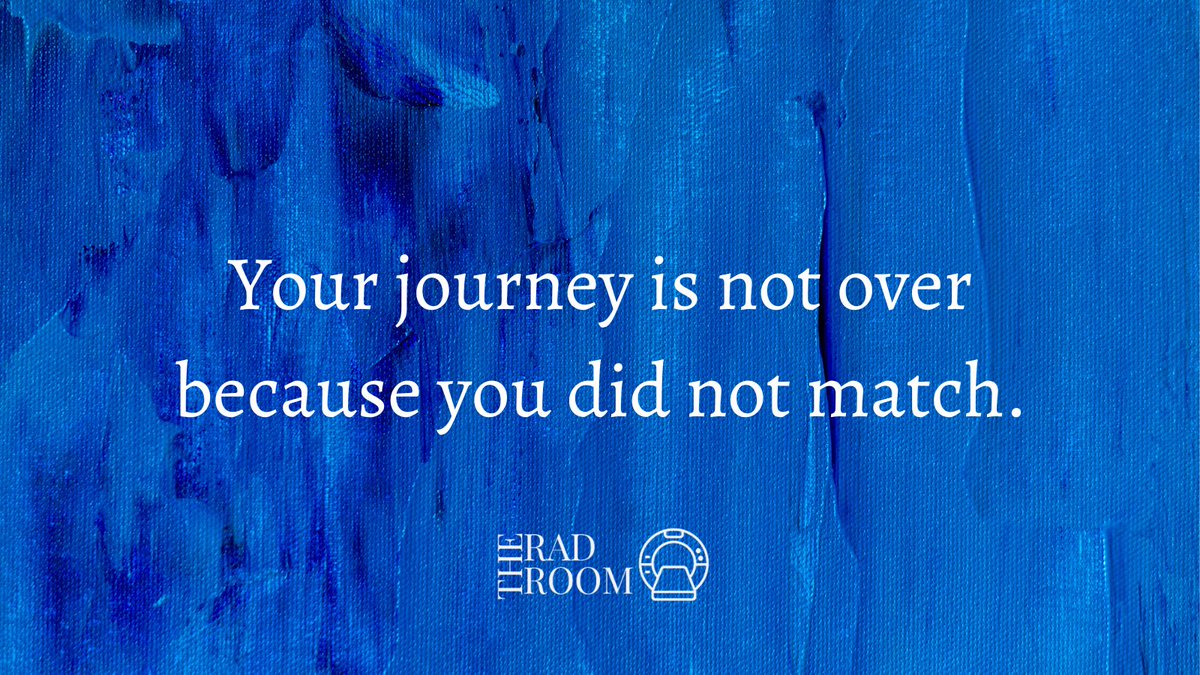 Your journey is not over because you did not match.

THE RAD ROOM